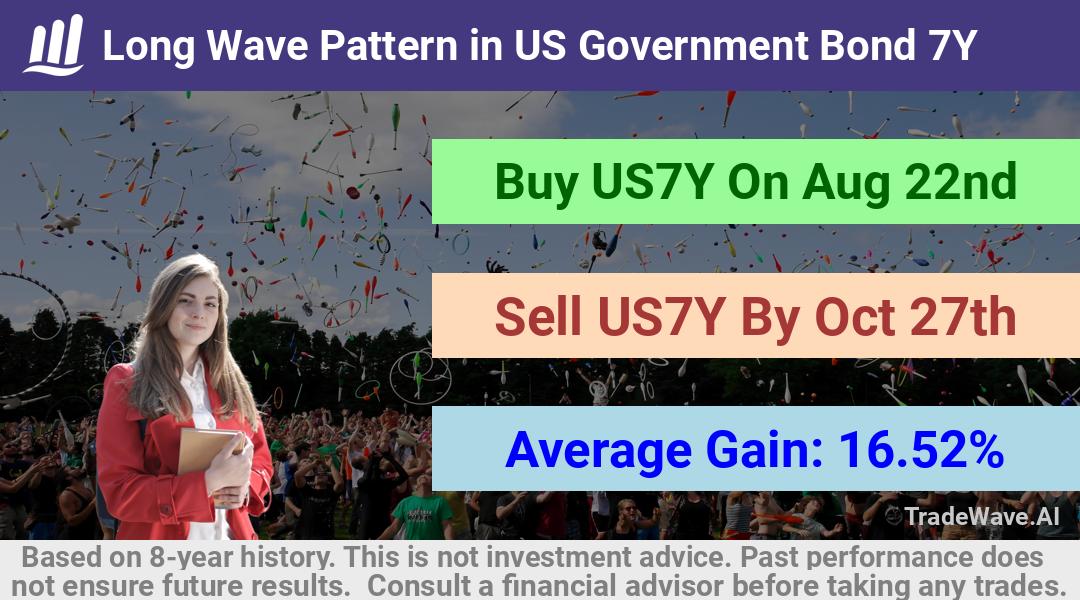 Long Wave Pattern in US Government Bond 7Y

Buy US7Y On Aug 22nd

Sell US7Y By Oct 27th

Average Gain: 16.52%

TradeWave.AI

Based on 8-year history. This is not investment advice. Past performance does not ensure future results. Consult a financial advisor before taking any trades.